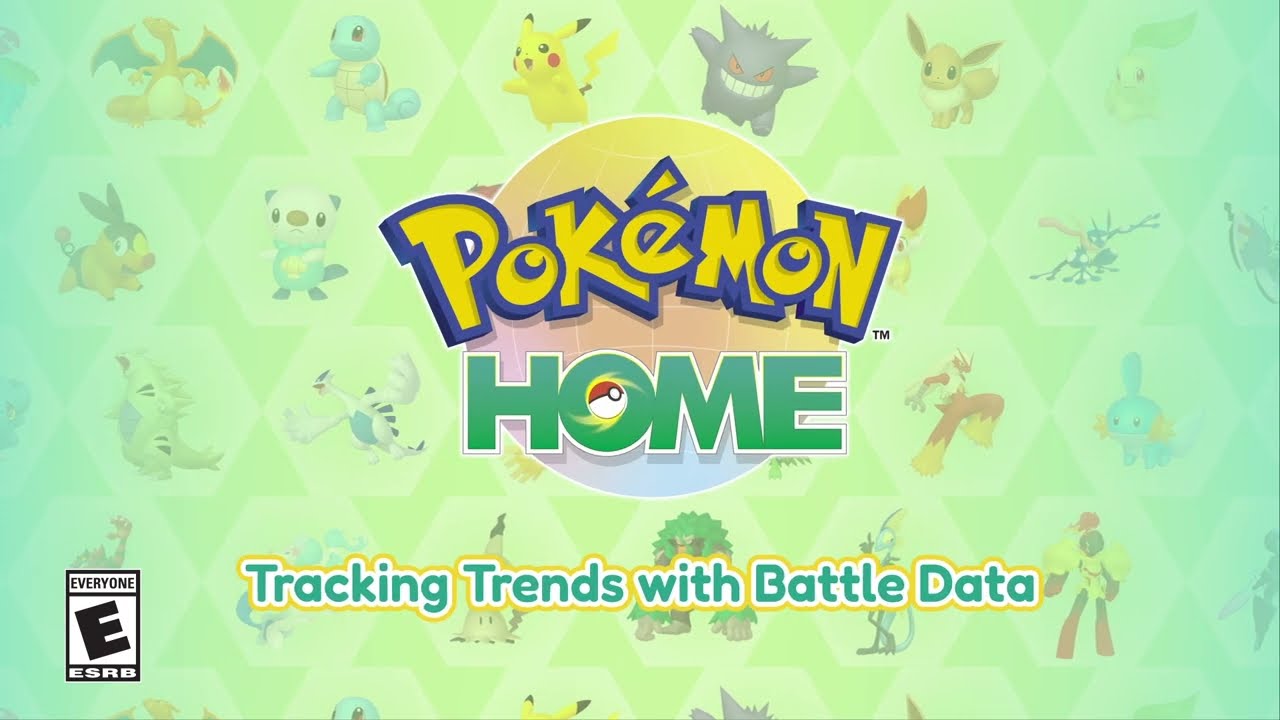 POKéMON™
HOME

Tracking Trends with Battle Data

EVERYONE
E
ESRB